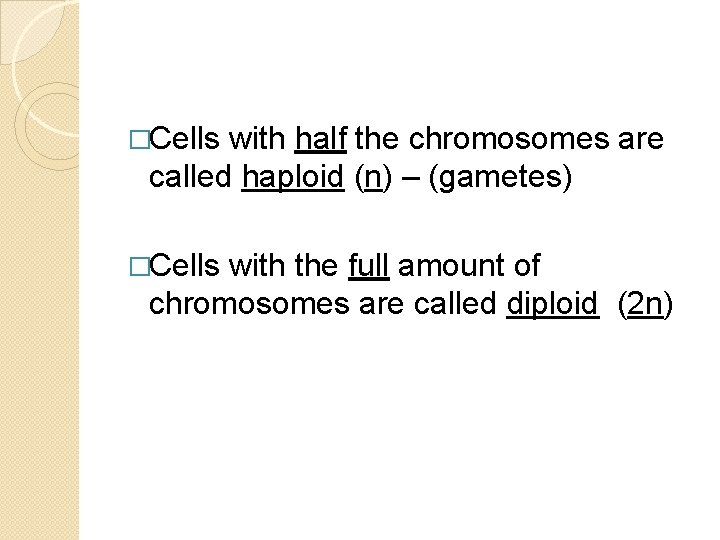 □Cells with half the chromosomes are called haploid (n) – (gametes)

□Cells with the full amount of chromosomes are called diploid  (2n)